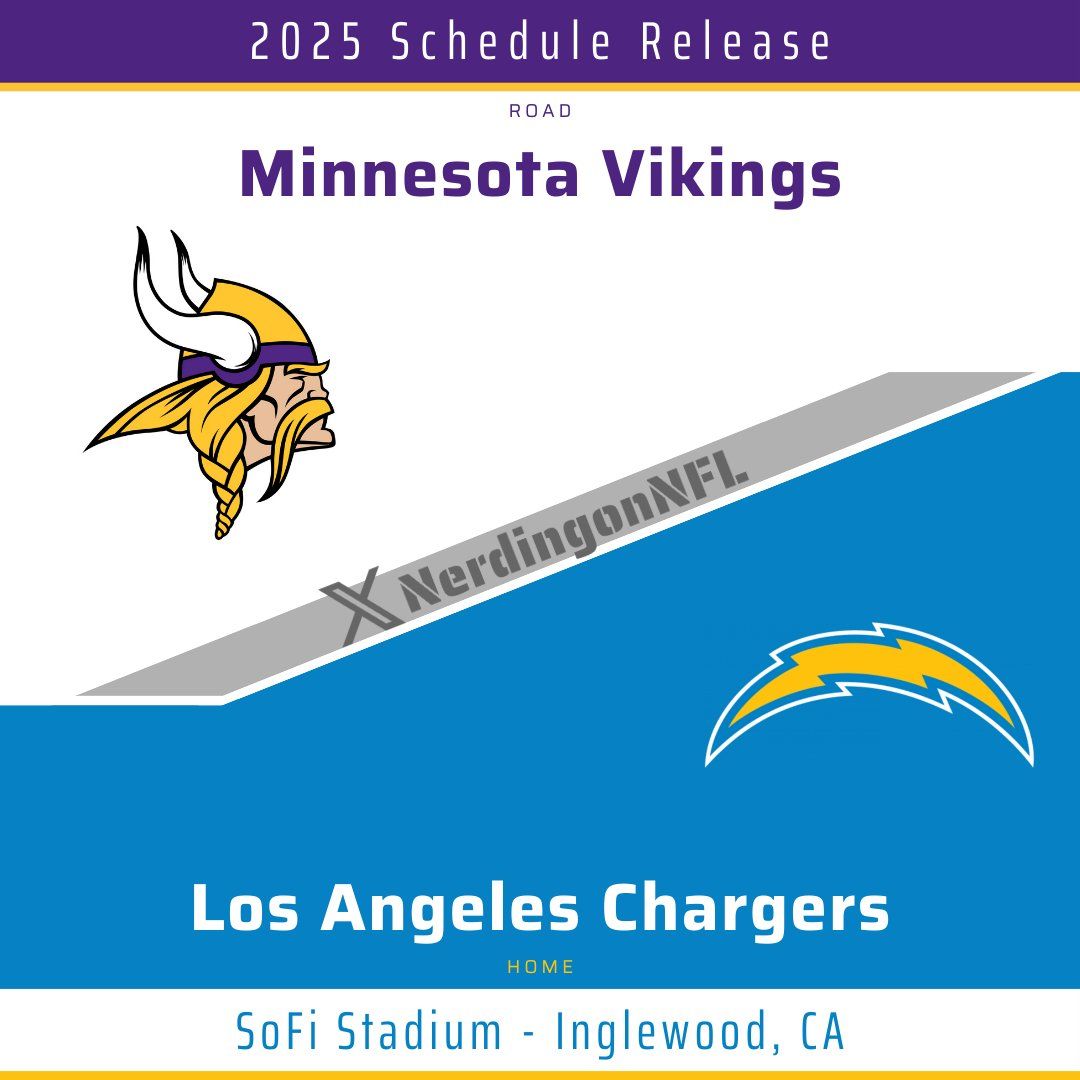 2025 Schedule Release

ROAD

Minnesota Vikings

X NerdingonNFL

Los Angeles Chargers

HOME

SoFi Stadium - Inglewood, CA